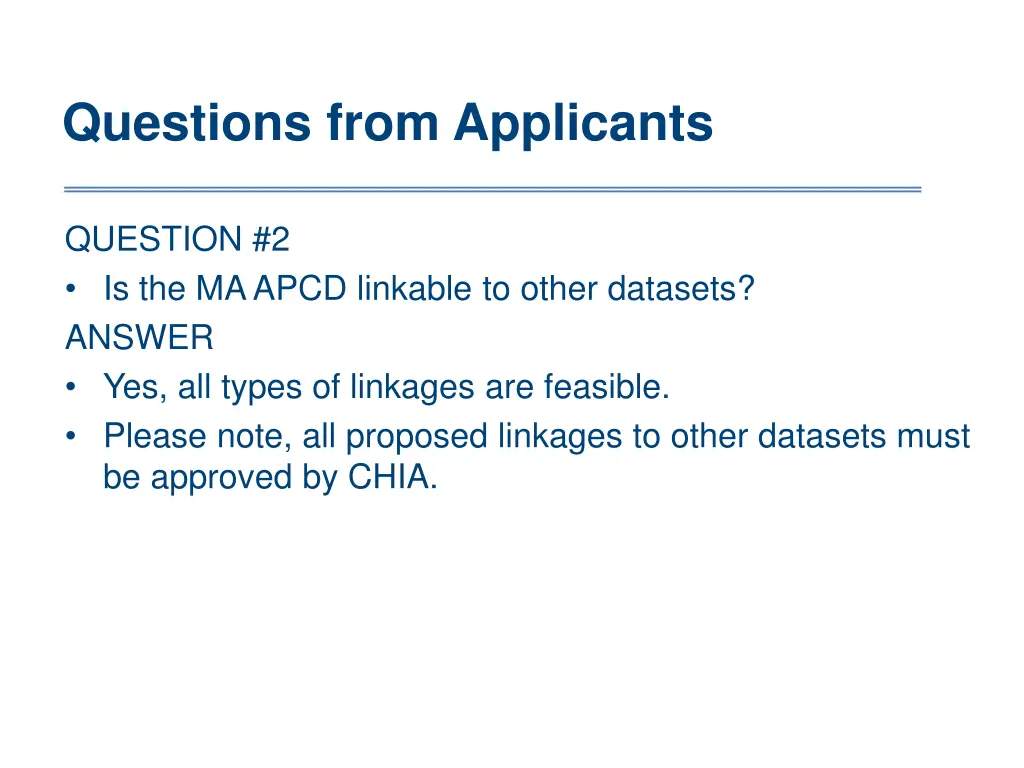 Questions from Applicants

QUESTION #2
• Is the MA APCD linkable to other datasets?
ANSWER
• Yes, all types of linkages are feasible.
• Please note, all proposed linkages to other datasets must be approved by CHIA.